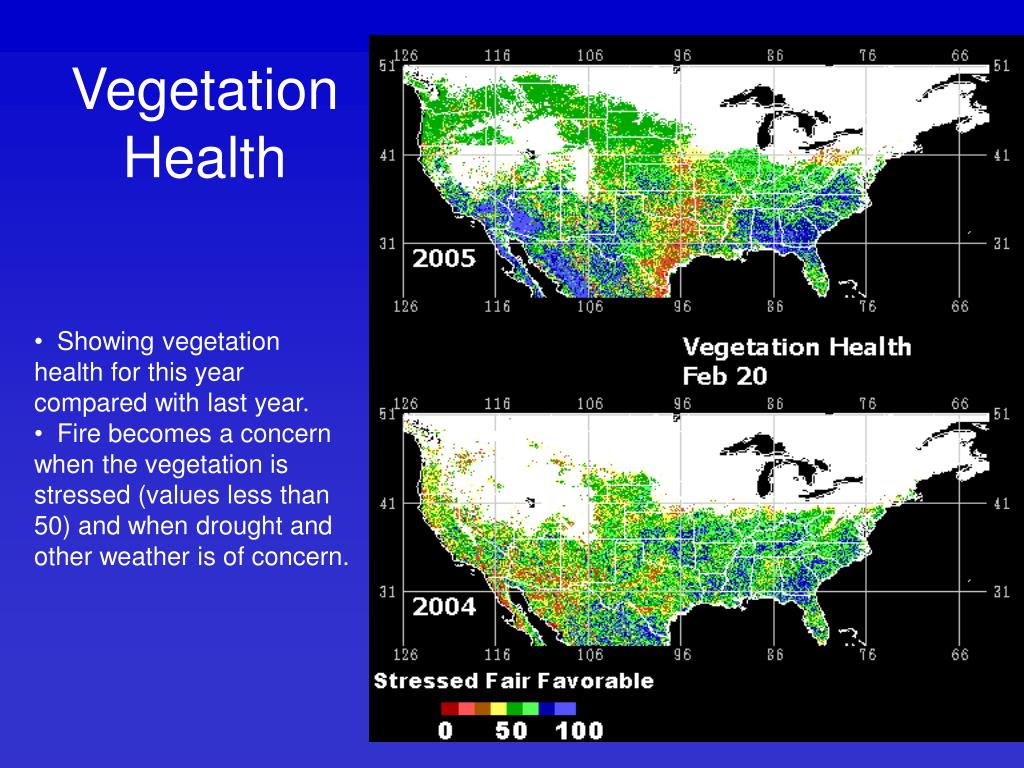 Vegetation Health

• Showing vegetation health for this year compared with last year.
• Fire becomes a concern when the vegetation is stressed (values less than 50) and when drought and other weather is of concern.

126 116 106 96 86 76 66
51 51
41 41
31 31
2005
126 116 106 96 86 76 66

Vegetation Health
Feb 20

126 116 106 96 86 76 66
51 51
41 41
31 31
2004
126 116 106 96 86 76 66

Stressed Fair Favorable
0 50 100